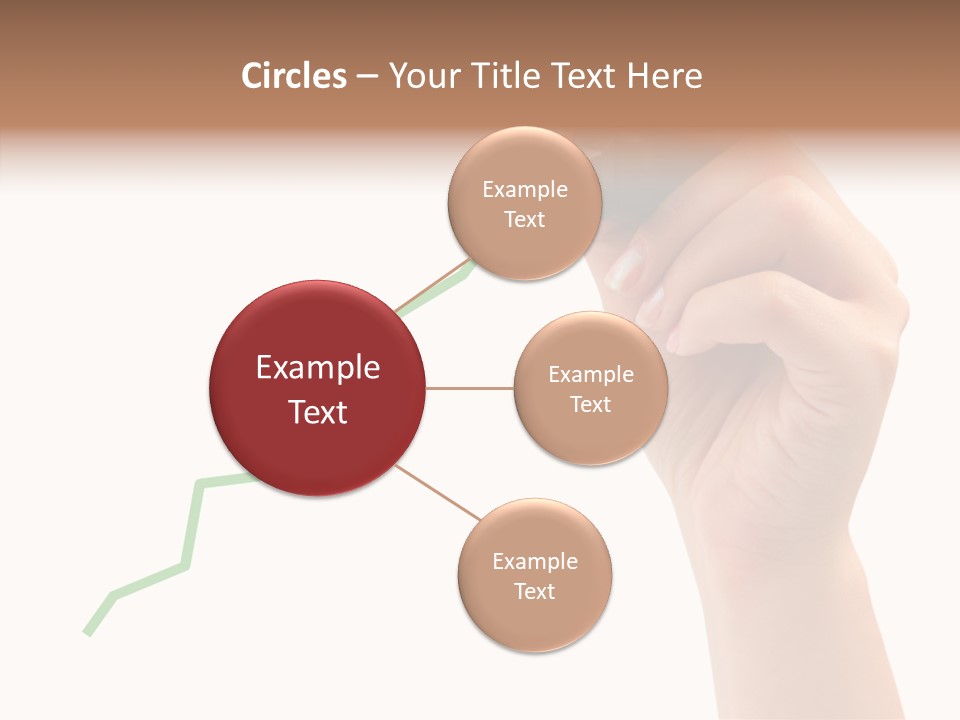 Circles – Your Title Text Here

Example Text

Example Text

Example Text

Example Text